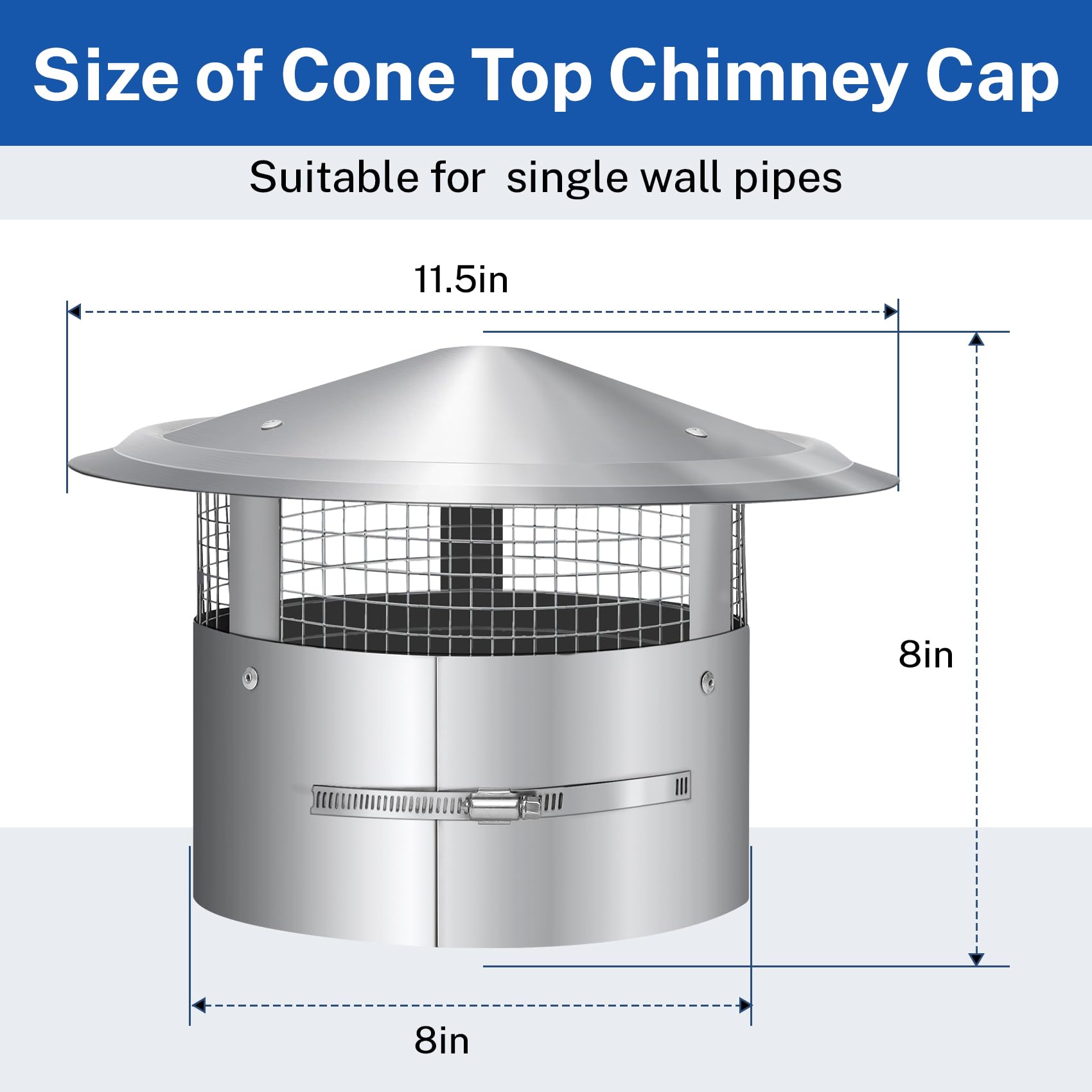 Size of Cone Top Chimney Cap

Suitable for  single wall pipes

11.5in

8in

8in